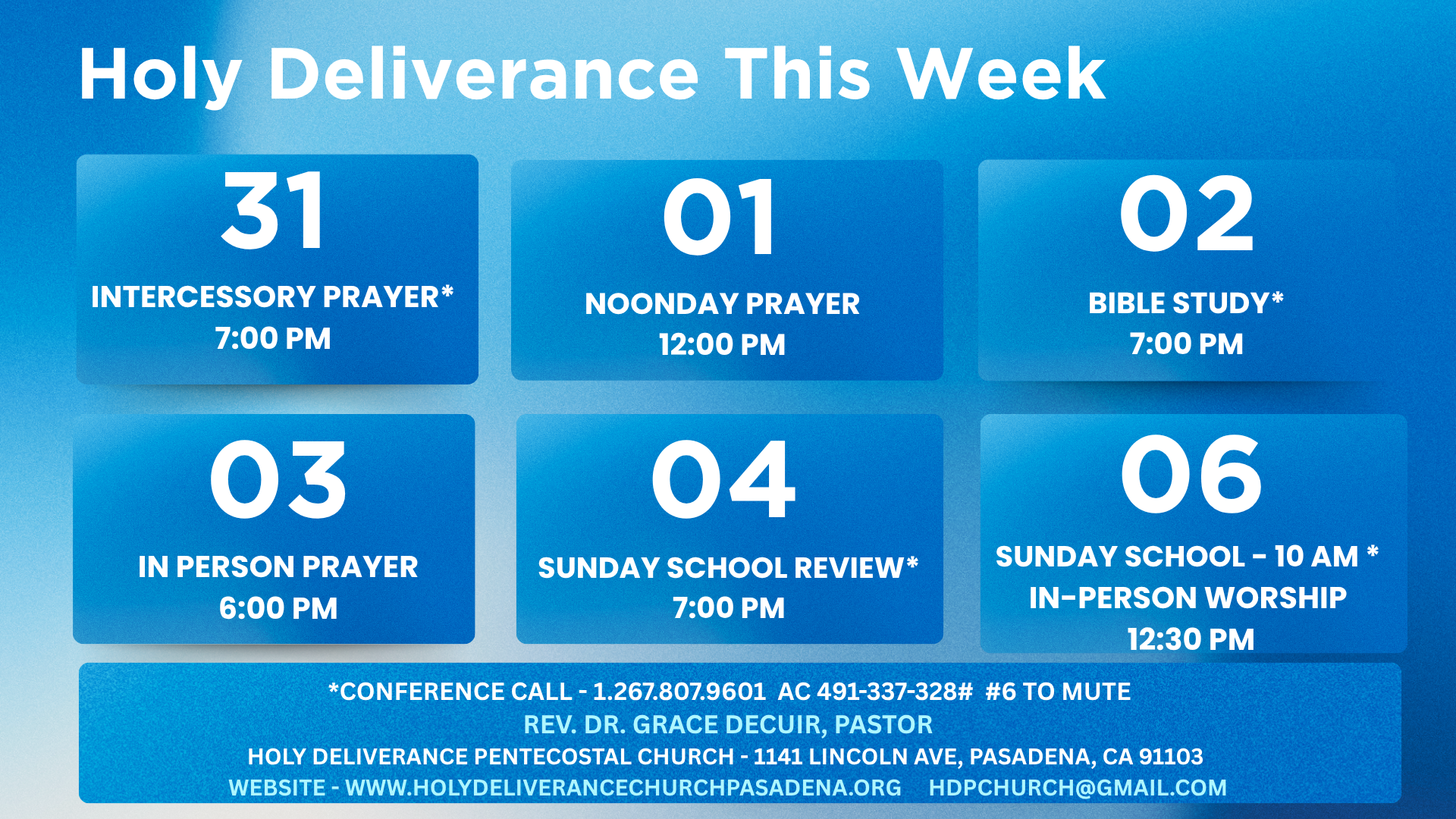 Holy Deliverance This Week

31
INTERCESSORY PRAYER*
7:00 PM

01
NOONDAY PRAYER
12:00 PM

02
BIBLE STUDY*
7:00 PM

03
IN PERSON PRAYER
6:00 PM

04
SUNDAY SCHOOL REVIEW*
7:00 PM

06
SUNDAY SCHOOL - 10 AM *
IN-PERSON WORSHIP
12:30 PM

*CONFERENCE CALL - 1.267.807.9601 AC 491-337-328# #6 TO MUTE
REV. DR. GRACE DECUIR, PASTOR
HOLY DELIVERANCE PENTECOSTAL CHURCH - 1141 LINCOLN AVE, PASADENA, CA 91103
WEBSITE - WWW.HOLYDELIVERANCECHURCHPASADENA.ORG HDPCHURCH@GMAIL.COM